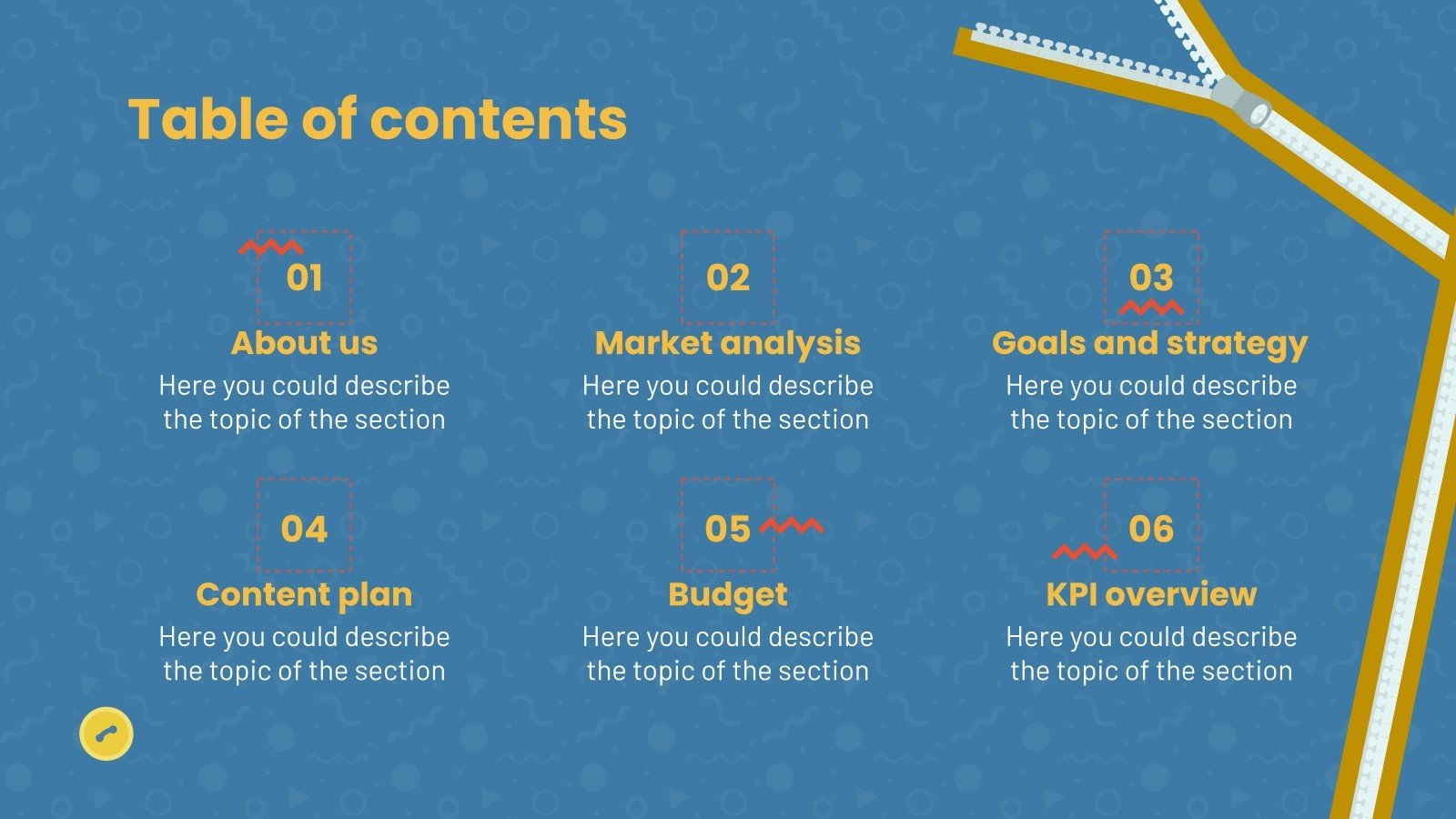 Table of contents

01
About us
Here you could describe the topic of the section

02
Market analysis
Here you could describe the topic of the section

03
Goals and strategy
Here you could describe the topic of the section

04
Content plan
Here you could describe the topic of the section

05
Budget
Here you could describe the topic of the section

06
KPI overview
Here you could describe the topic of the section